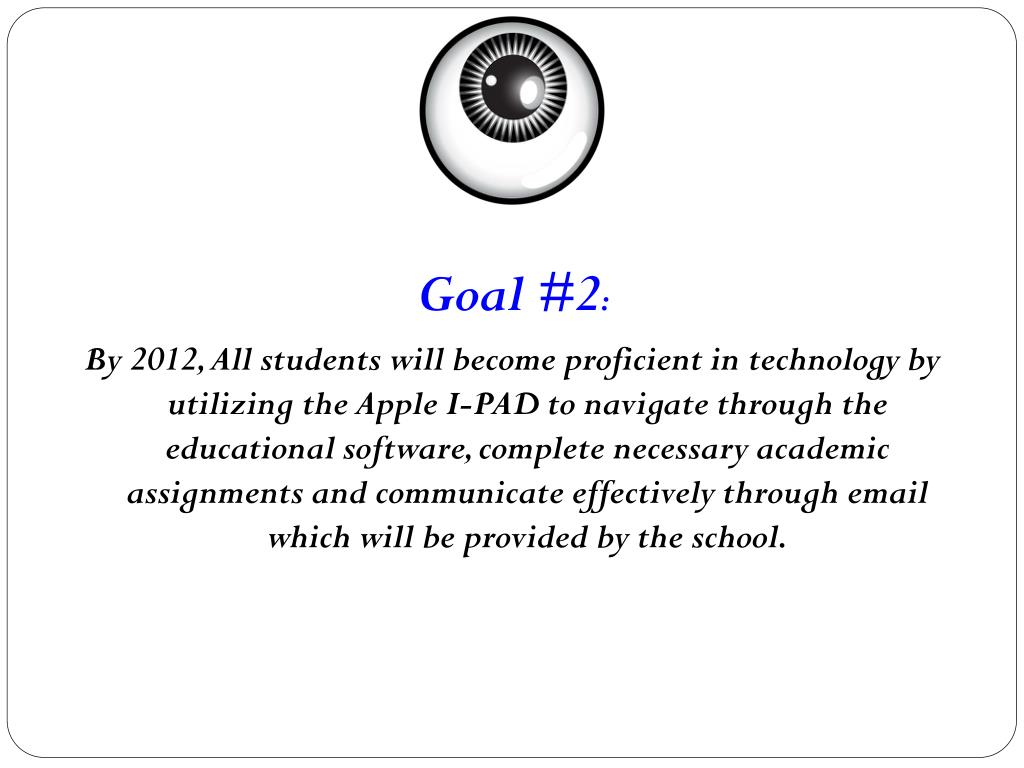 Goal #2:

By 2012, All students will become proficient in technology by utilizing the Apple I-PAD to navigate through the educational software, complete necessary academic assignments and communicate effectively through email which will be provided by the school.